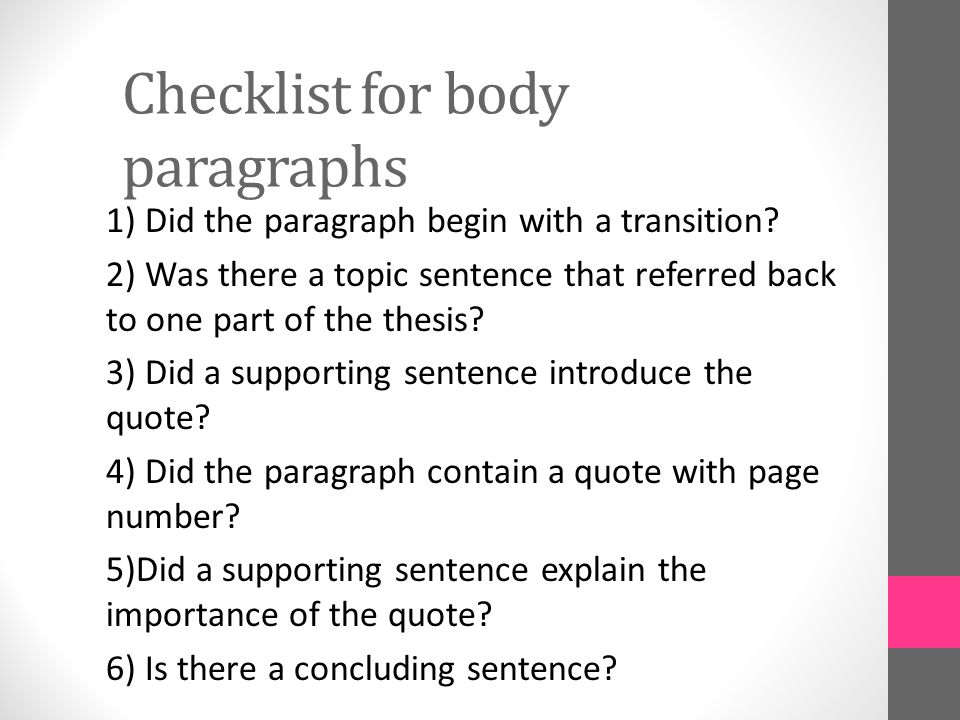 Checklist for body paragraphs

1) Did the paragraph begin with a transition?

2) Was there a topic sentence that referred back to one part of the thesis?

3) Did a supporting sentence introduce the quote?

4) Did the paragraph contain a quote with page number?

5)Did a supporting sentence explain the importance of the quote?

6) Is there a concluding sentence?